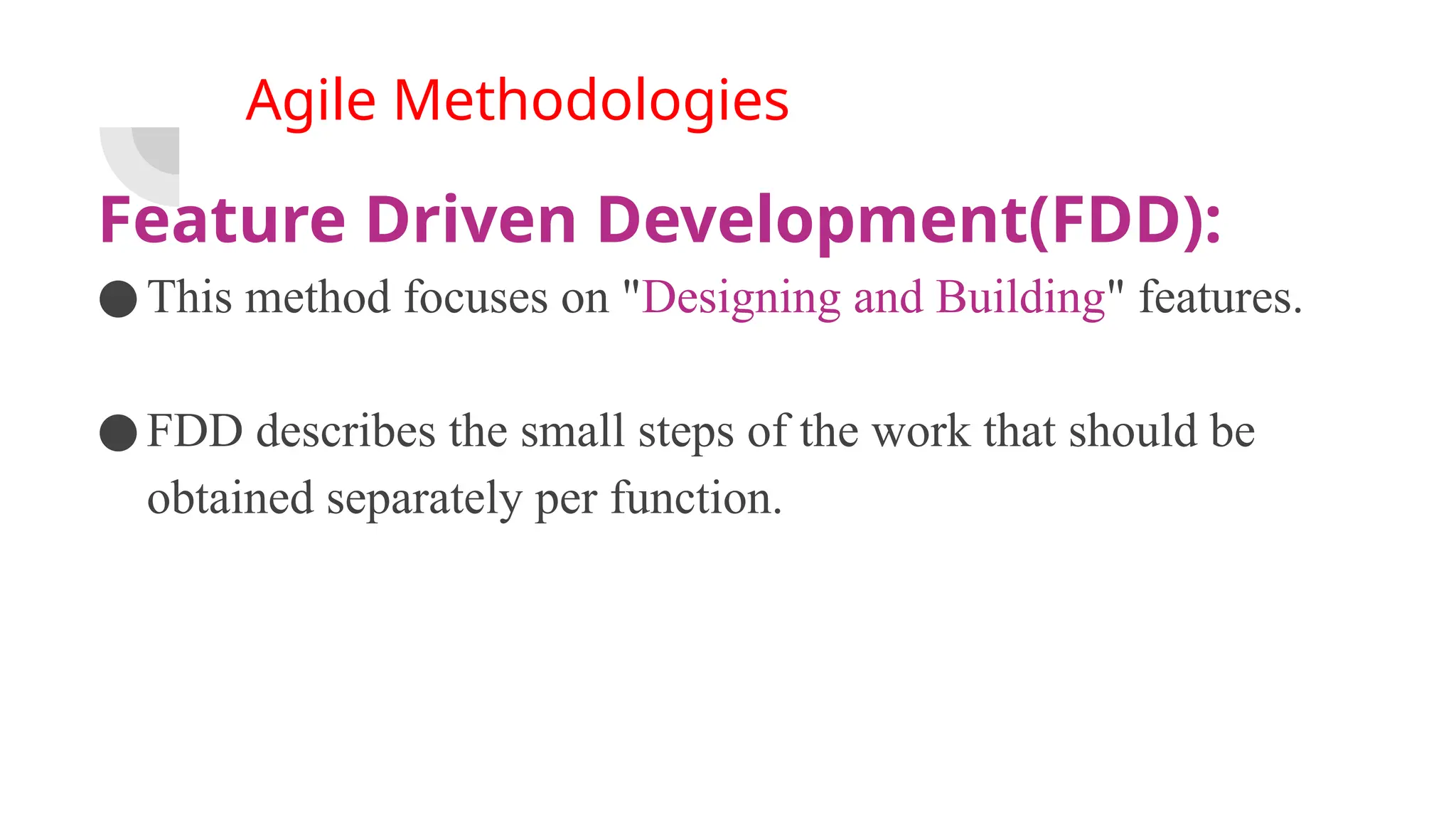 Agile Methodologies

Feature Driven Development(FDD):

● This method focuses on "Designing and Building" features.

● FDD describes the small steps of the work that should be obtained separately per function.